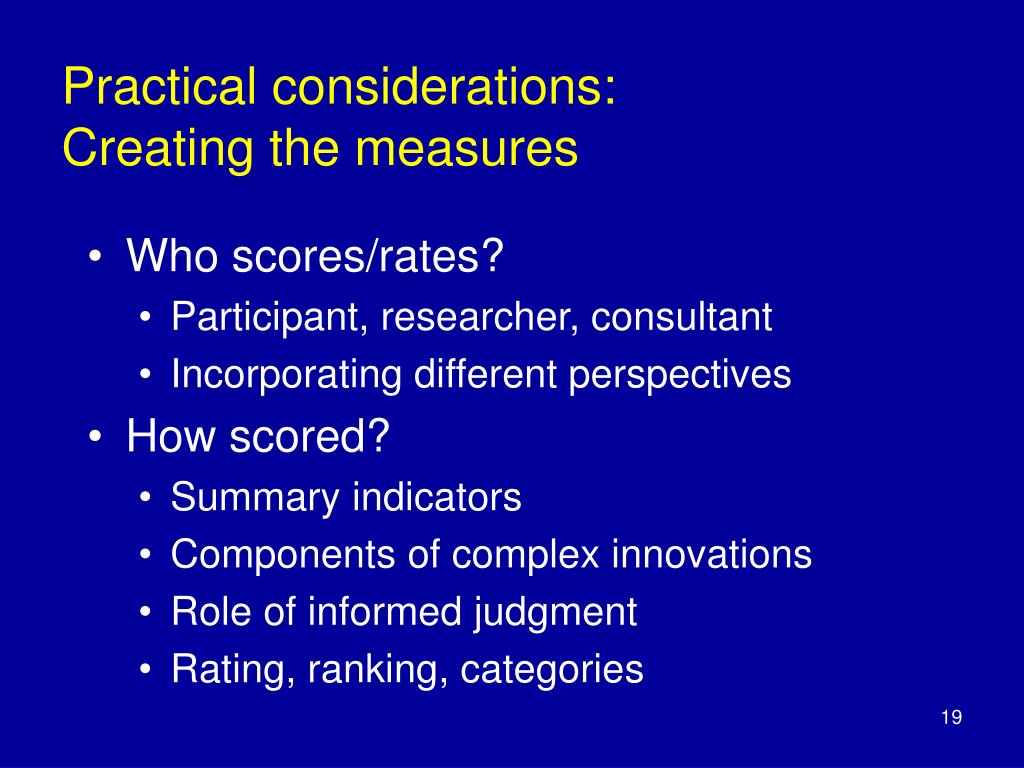 Practical considerations:
Creating the measures

• Who scores/rates?
  • Participant, researcher, consultant
  • Incorporating different perspectives
• How scored?
  • Summary indicators
  • Components of complex innovations
  • Role of informed judgment
  • Rating, ranking, categories

19